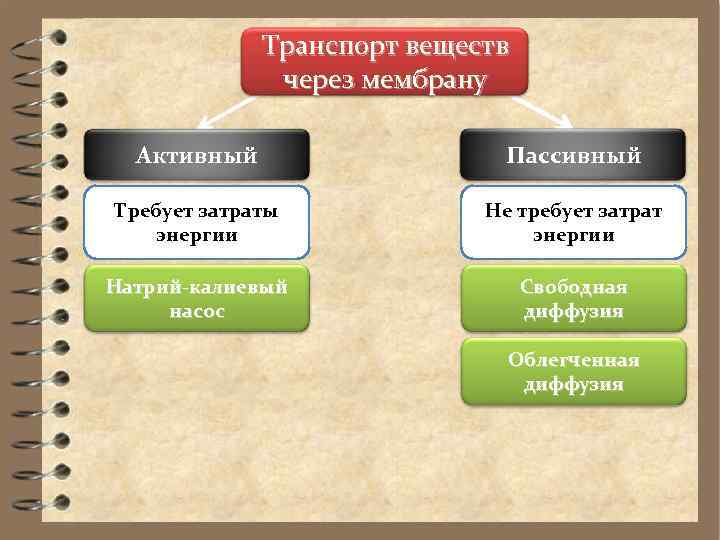 Транспорт веществ через мембрану

Активный

Требует затраты энергии

Натрий-калиевый насос

Пассивный

Не требует затрат энергии

Свободная диффузия

Облегченная диффузия